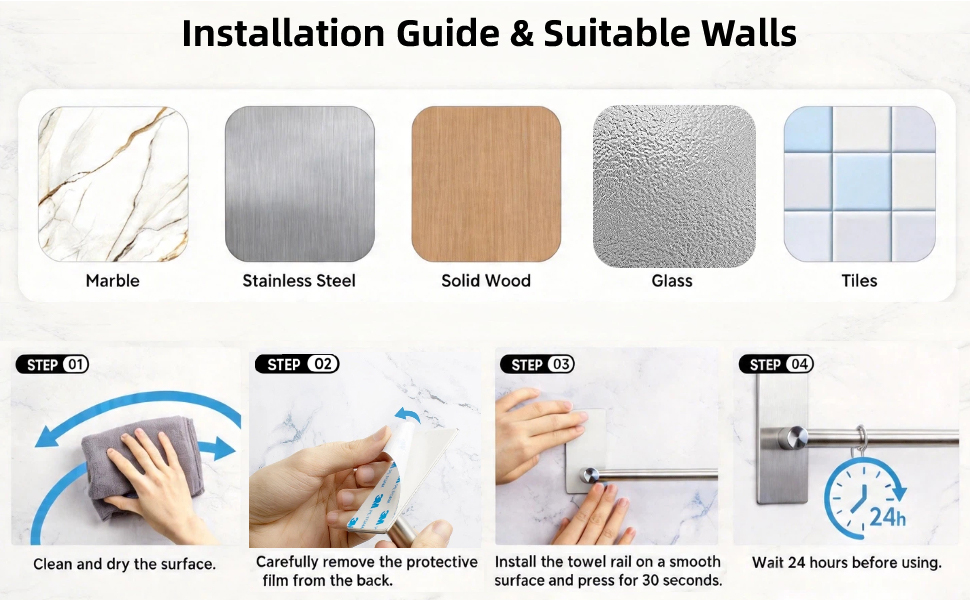 Installation Guide & Suitable Walls

Marble

Stainless Steel

Solid Wood

Glass

Tiles

STEP 01

Clean and dry the surface.

STEP 02

Carefully remove the protective film from the back.

STEP 03

Install the towel rail on a smooth surface and press for 30 seconds.

STEP 04

24h

Wait 24 hours before using.